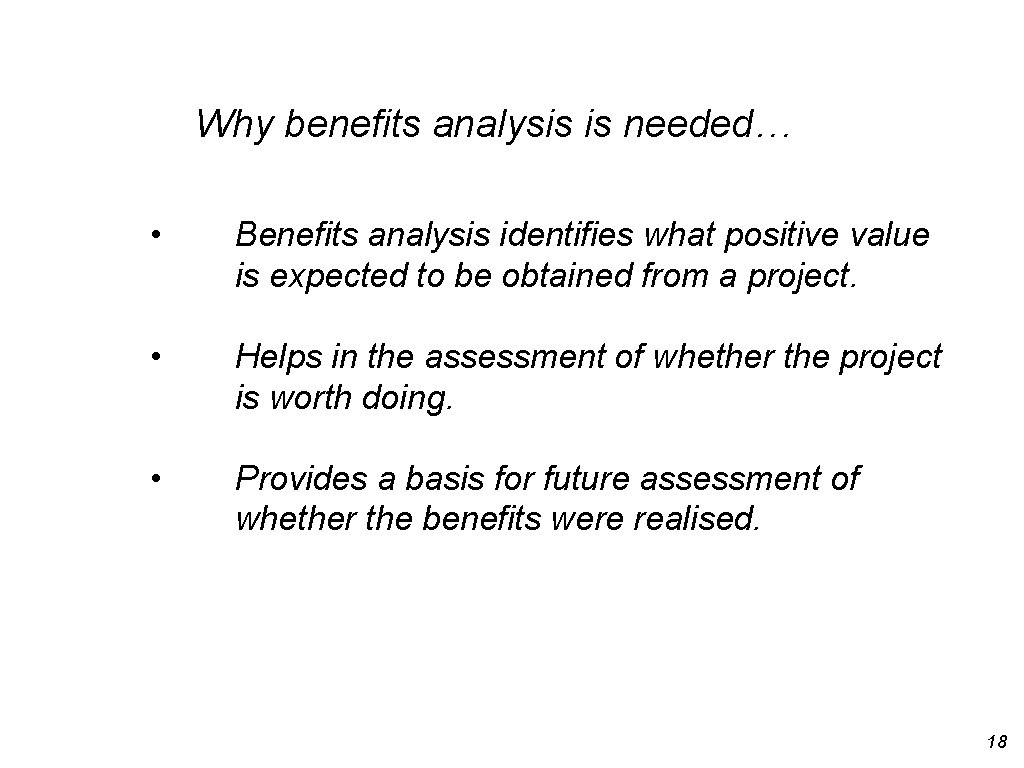 Why benefits analysis is needed…

• Benefits analysis identifies what positive value is expected to be obtained from a project.

• Helps in the assessment of whether the project is worth doing.

• Provides a basis for future assessment of whether the benefits were realised.

18